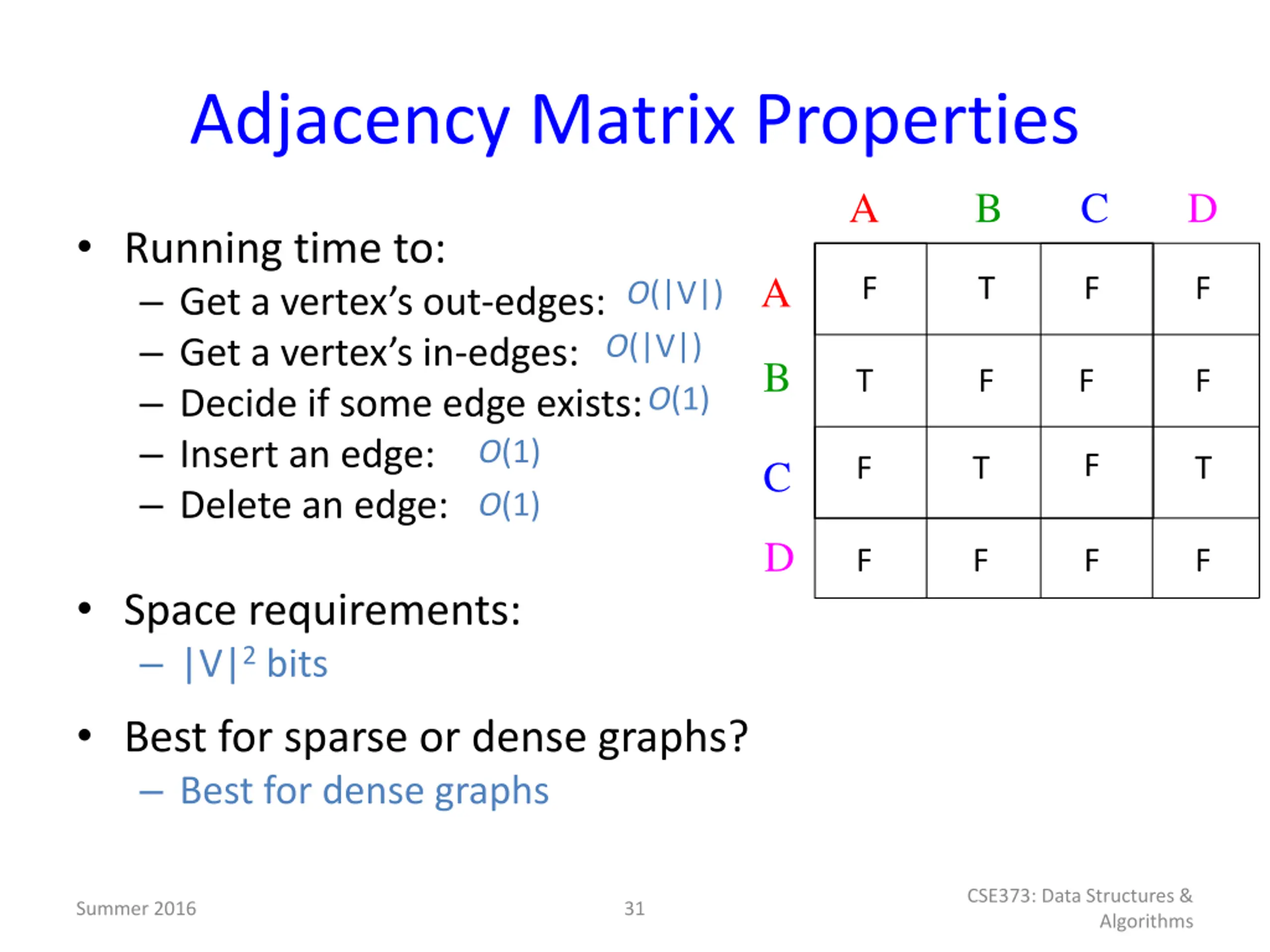 Adjacency Matrix Properties

• Running time to:
– Get a vertex's out-edges: $O(|V|)$
– Get a vertex's in-edges: $O(|V|)$
– Decide if some edge exists: $O(1)$
– Insert an edge: $O(1)$
– Delete an edge: $O(1)$

• Space requirements:
– $|V|^2$ bits

• Best for sparse or dense graphs?
– Best for dense graphs

| | A | B | C | D |
|---|---|---|---|---|
| A | F | T | F | F |
| B | T | F | F | F |
| C | F | T | F | T |
| D | F | F | F | F |

Summer 2016 31 CSE373: Data Structures & Algorithms